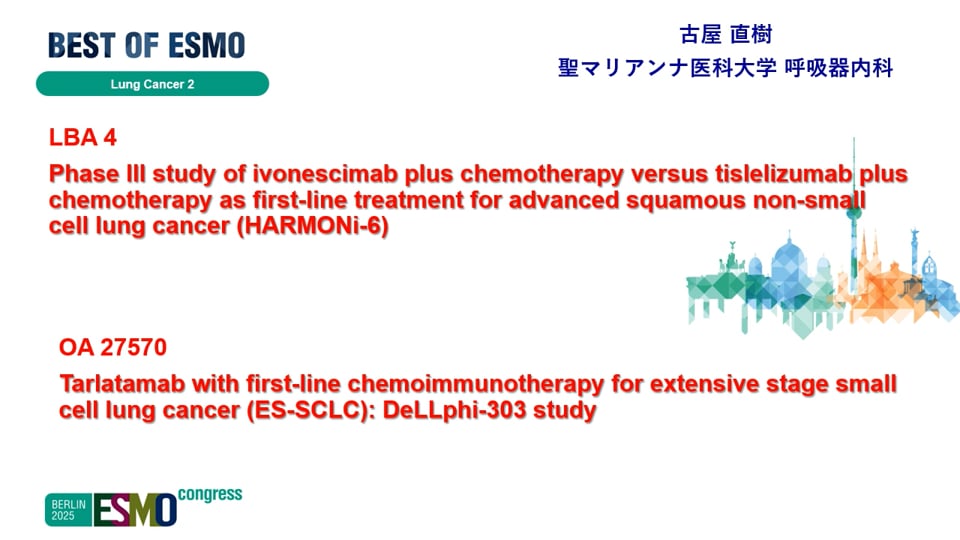 BEST OF ESMO

Lung Cancer 2

古屋 直樹
聖マリアンナ医科大学 呼吸器内科

LBA 4

Phase III study of ivonescimab plus chemotherapy versus tislelizumab plus chemotherapy as first-line treatment for advanced squamous non-small cell lung cancer (HARMONi-6)

OA 27570

Tarlatamab with first-line chemoimmunotherapy for extensive stage small cell lung cancer (ES-SCLC): DeLLphi-303 study

BERLIN 2025 ESMO congress